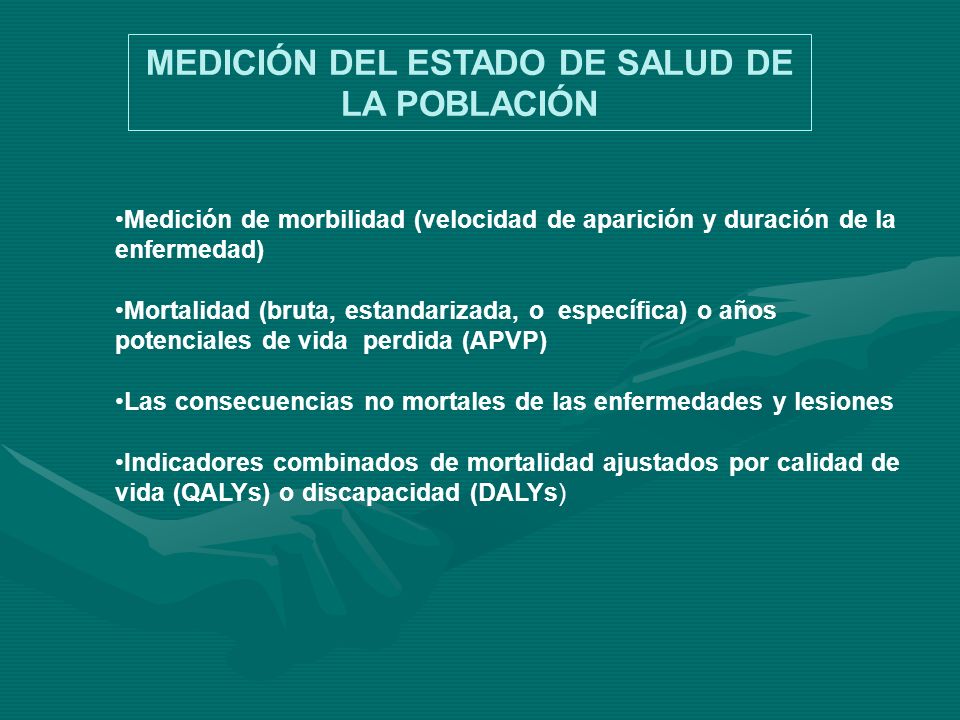 MEDICIÓN DEL ESTADO DE SALUD DE LA POBLACIÓN

•Medición de morbilidad (velocidad de aparición y duración de la enfermedad)

•Mortalidad (bruta, estandarizada, o específica) o años potenciales de vida perdida (APVP)

•Las consecuencias no mortales de las enfermedades y lesiones

•Indicadores combinados de mortalidad ajustados por calidad de vida (QALYs) o discapacidad (DALYs)